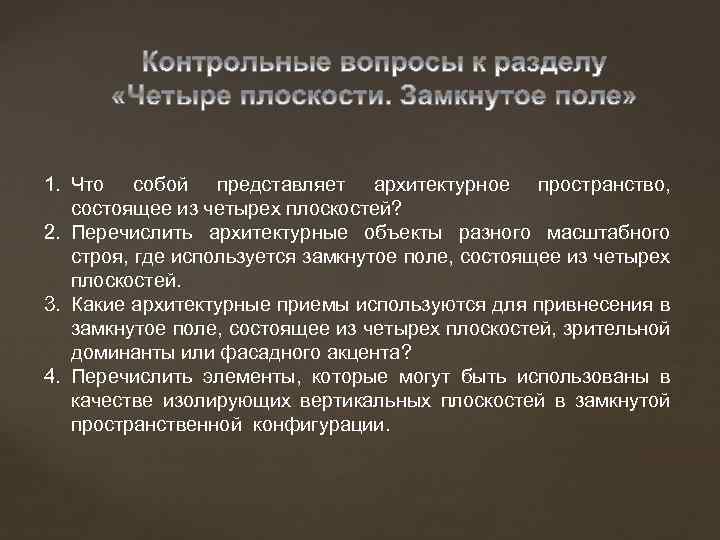 Контрольные вопросы к разделу «Четыре плоскости. Замкнутое поле»

1. Что собой представляет архитектурное пространство, состоящее из четырех плоскостей?
2. Перечислить архитектурные объекты разного масштабного строя, где используется замкнутое поле, состоящее из четырех плоскостей.
3. Какие архитектурные приемы используются для привнесения в замкнутое поле, состоящее из четырех плоскостей, зрительной доминанты или фасадного акцента?
4. Перечислить элементы, которые могут быть использованы в качестве изолирующих вертикальных плоскостей в замкнутой пространственной конфигурации.